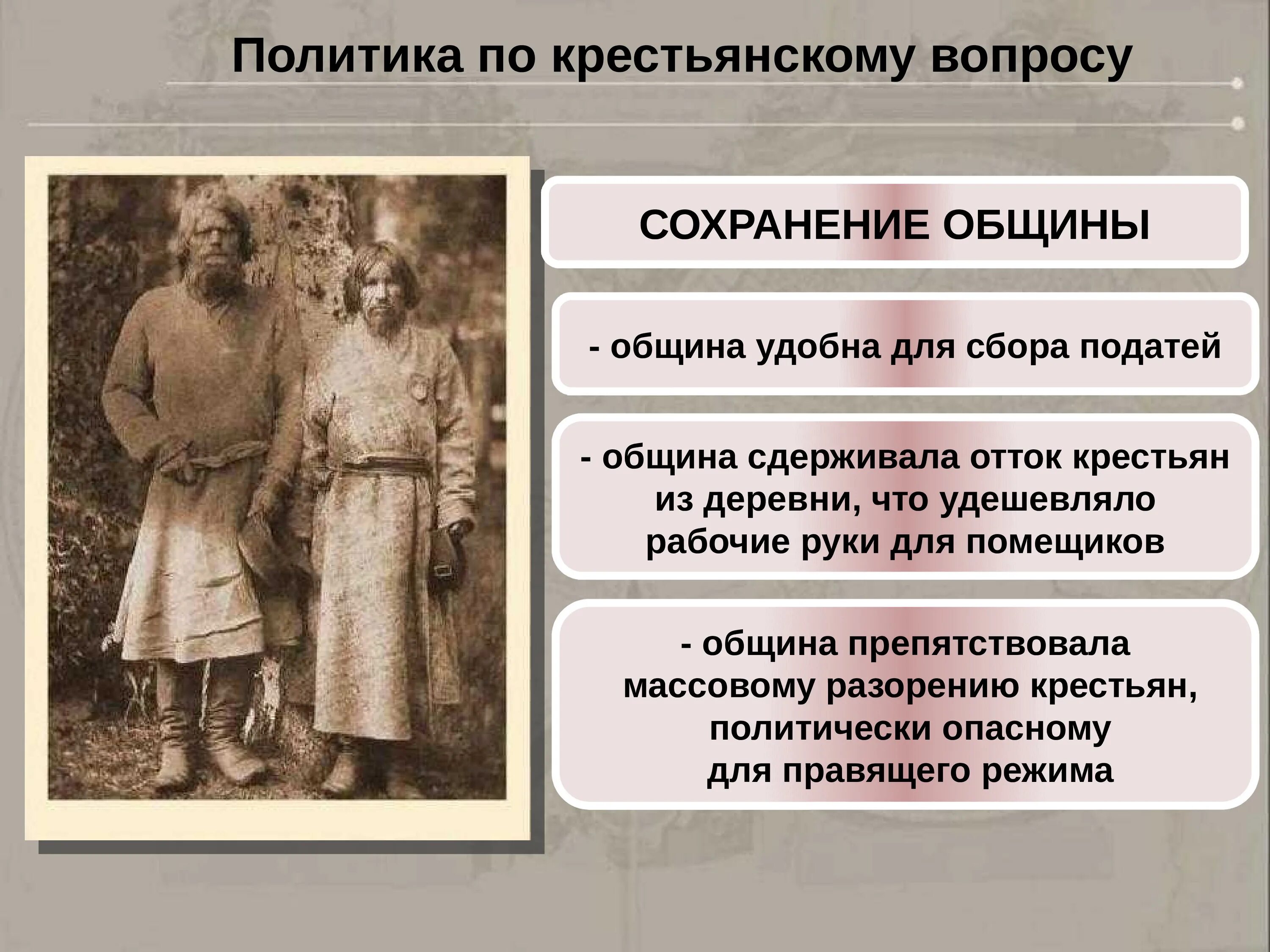 Политика по крестьянскому вопросу

СОХРАНЕНИЕ ОБЩИНЫ

- община удобна для сбора податей

- община сдерживала отток крестьян из деревни, что удешевляло рабочие руки для помещиков

- община препятствовала массовому разорению крестьян, политически опасному для правящего режима